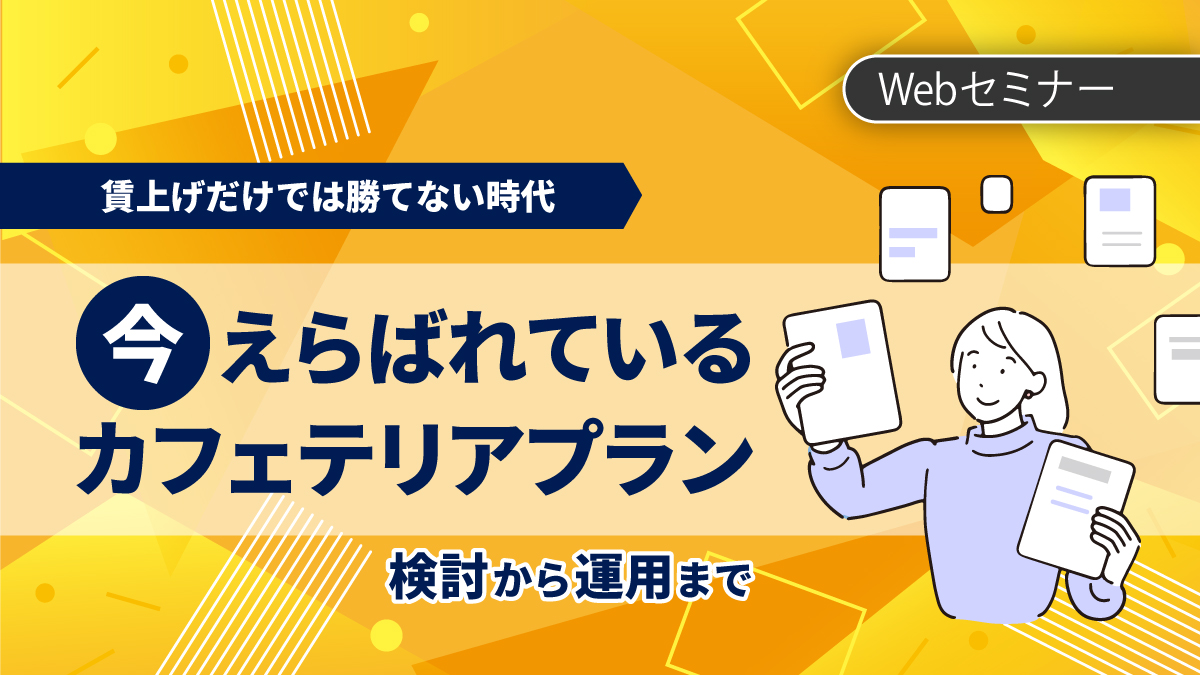 Webセミナー

賃上げだけでは勝てない時代

今えらばれている
カフェテリアプラン

検討から運用まで